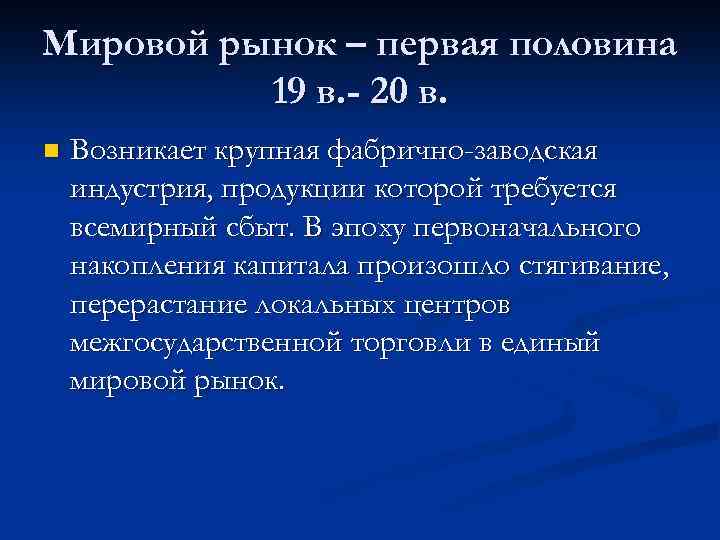 Мировой рынок – первая половина 19 в.- 20 в.

Возникает крупная фабрично-заводская индустрия, продукции которой требуется всемирный сбыт. В эпоху первоначального накопления капитала произошло стягивание, перерастание локальных центров межгосударственной торговли в единый мировой рынок.